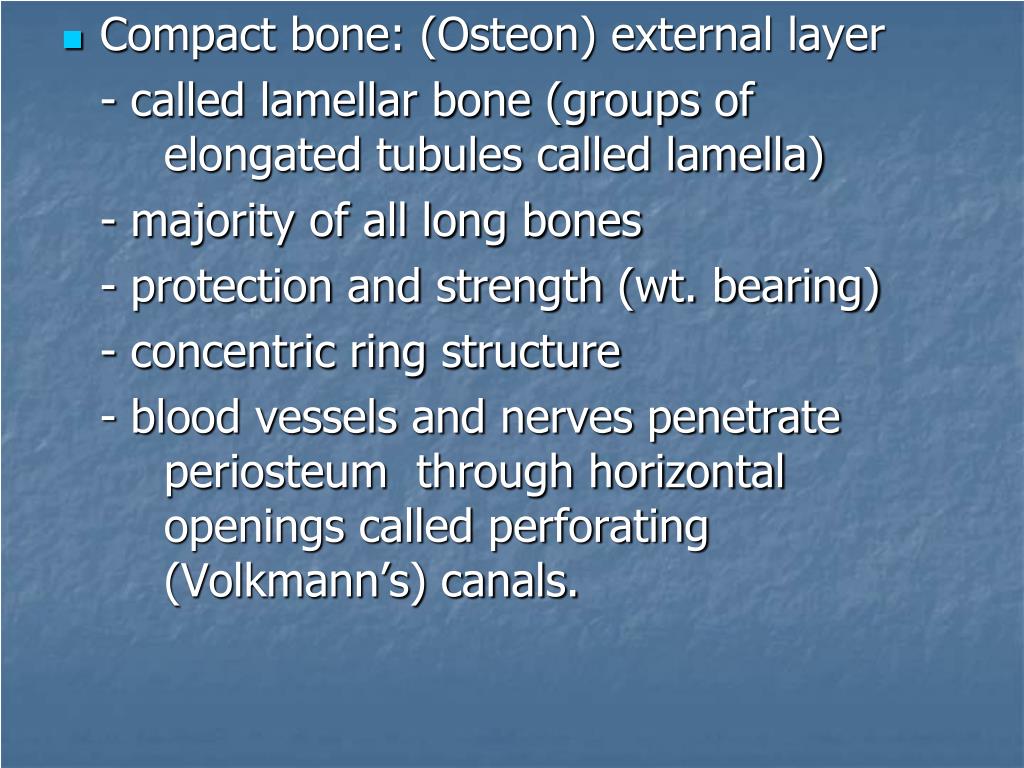 Compact bone: (Osteon) external layer

- called lamellar bone (groups of elongated tubules called lamella)

- majority of all long bones

- protection and strength (wt. bearing)

- concentric ring structure

- blood vessels and nerves penetrate periosteum through horizontal openings called perforating (Volkmann’s) canals.